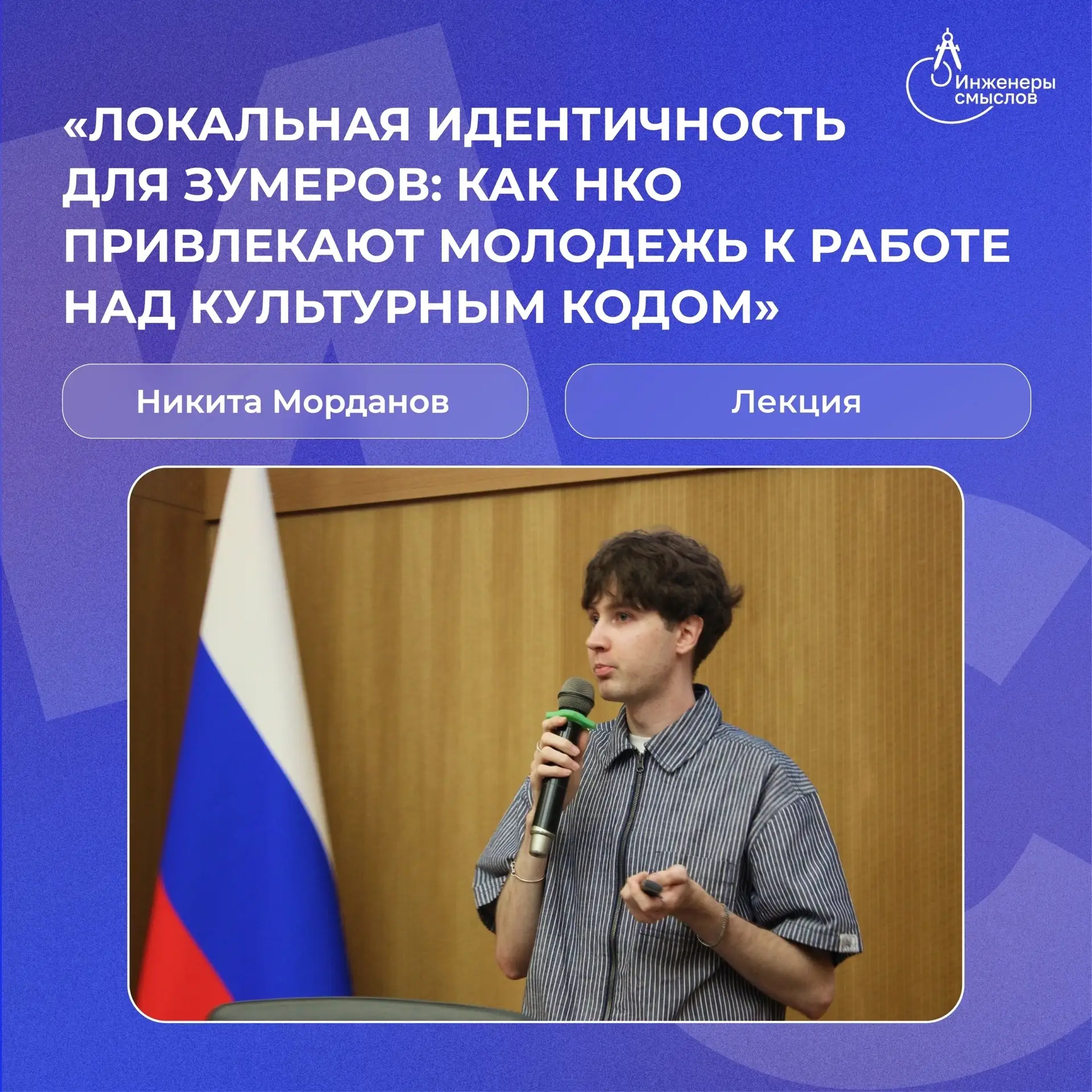 Инженеры смыслов

«ЛОКАЛЬНАЯ ИДЕНТИЧНОСТЬ ДЛЯ ЗУМЕРОВ: КАК НКО ПРИВЛЕКАЮТ МОЛОДЕЖЬ К РАБОТЕ НАД КУЛЬТУРНЫМ КОДОМ»

Никита Морданов

Лекция